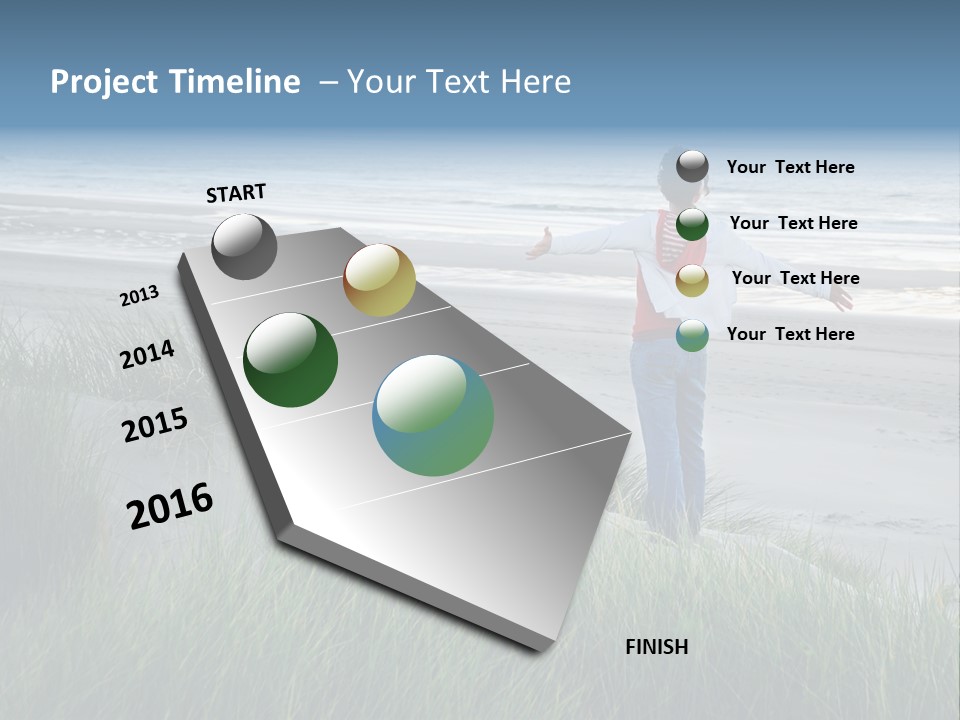 Project Timeline – Your Text Here

START

2013

2014

2015

2016

FINISH

Your Text Here

Your Text Here

Your Text Here

Your Text Here